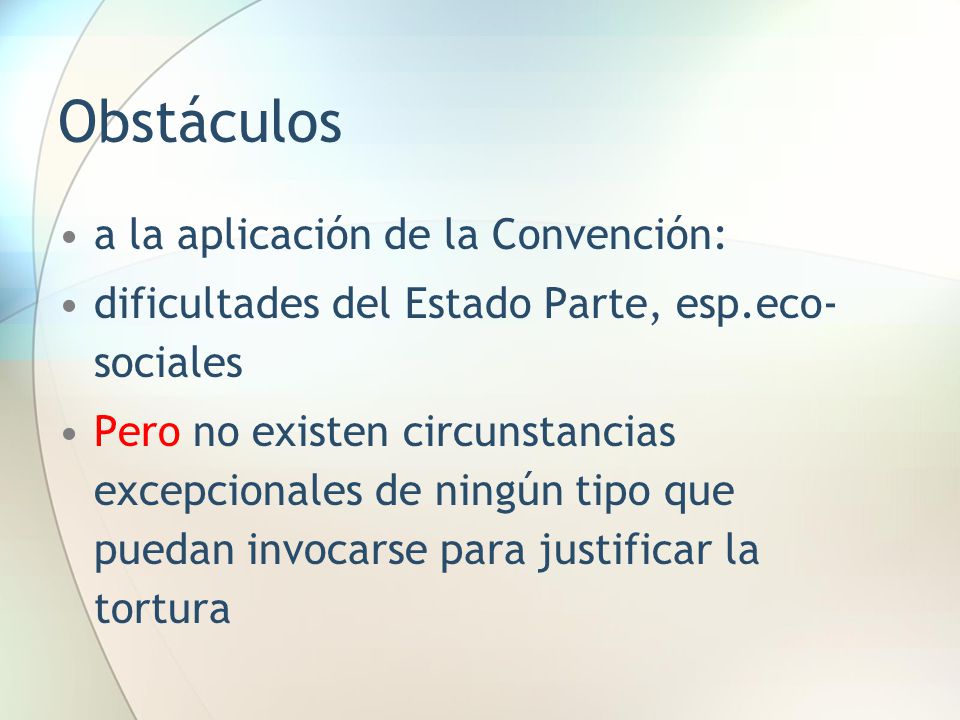 Obstáculos

• a la aplicación de la Convención:
• dificultades del Estado Parte, esp.eco-sociales
• Pero no existen circunstancias excepcionales de ningún tipo que puedan invocarse para justificar la tortura